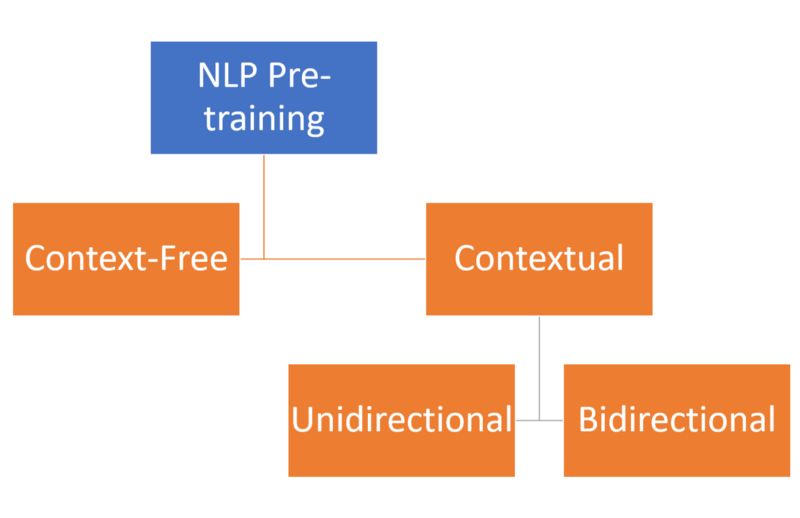 NLP Pre-training

Context-Free

Contextual

Unidirectional

Bidirectional